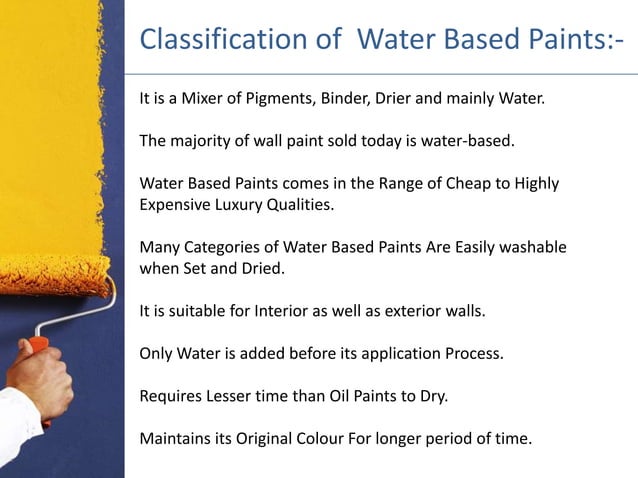 Classification of Water Based Paints:-

It is a Mixer of Pigments, Binder, Drier and mainly Water.

The majority of wall paint sold today is water-based.

Water Based Paints comes in the Range of Cheap to Highly Expensive Luxury Qualities.

Many Categories of Water Based Paints Are Easily washable when Set and Dried.

It is suitable for Interior as well as exterior walls.

Only Water is added before its application Process.

Requires Lesser time than Oil Paints to Dry.

Maintains its Original Colour For longer period of time.